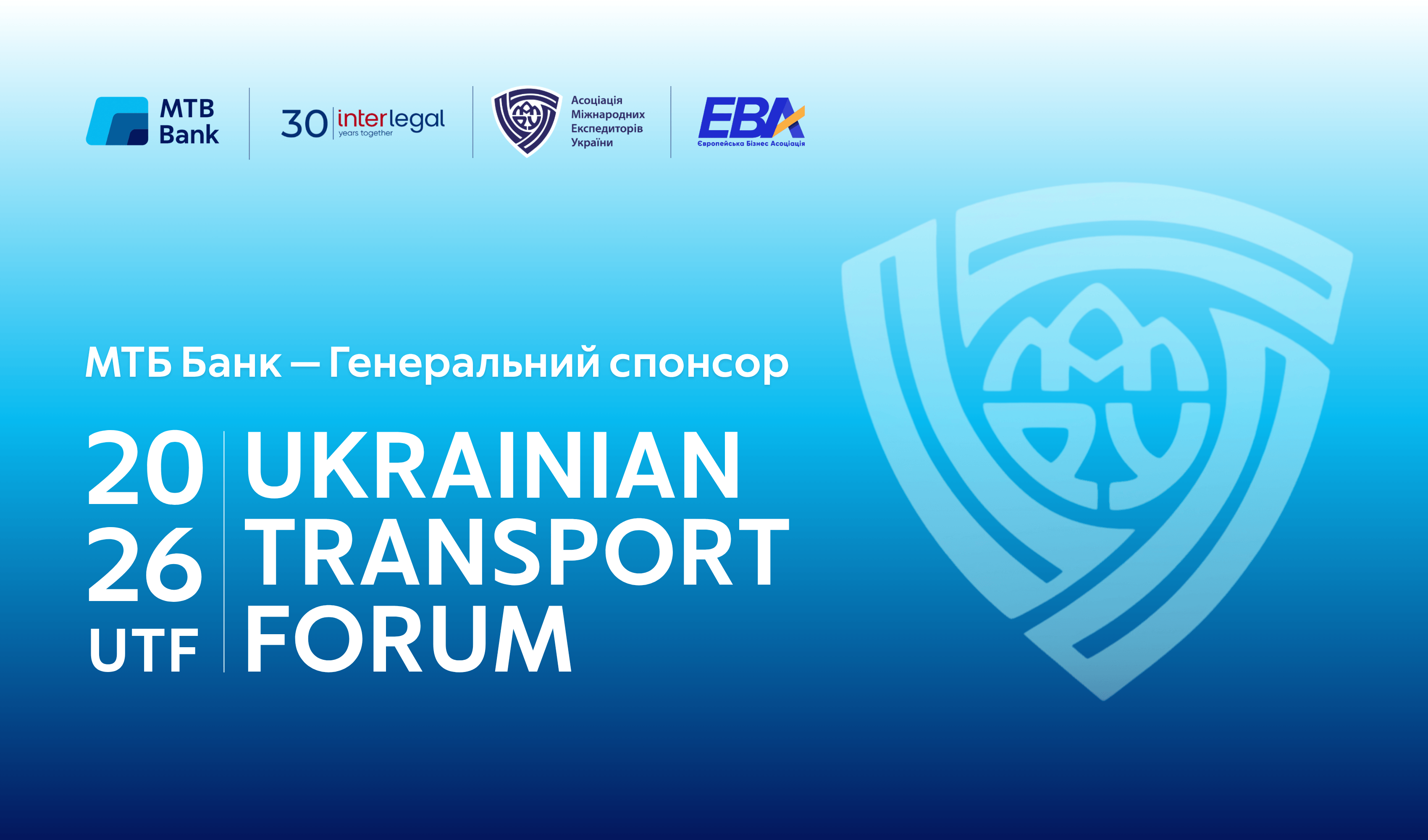 MTB Bank

30 interlegal years together

Асоціація Міжнародних Експедиторів України

EBA Європейська Бізнес Асоціація

МТБ Банк — Генеральний спонсор

20 26 UTF

UKRAINIAN TRANSPORT FORUM